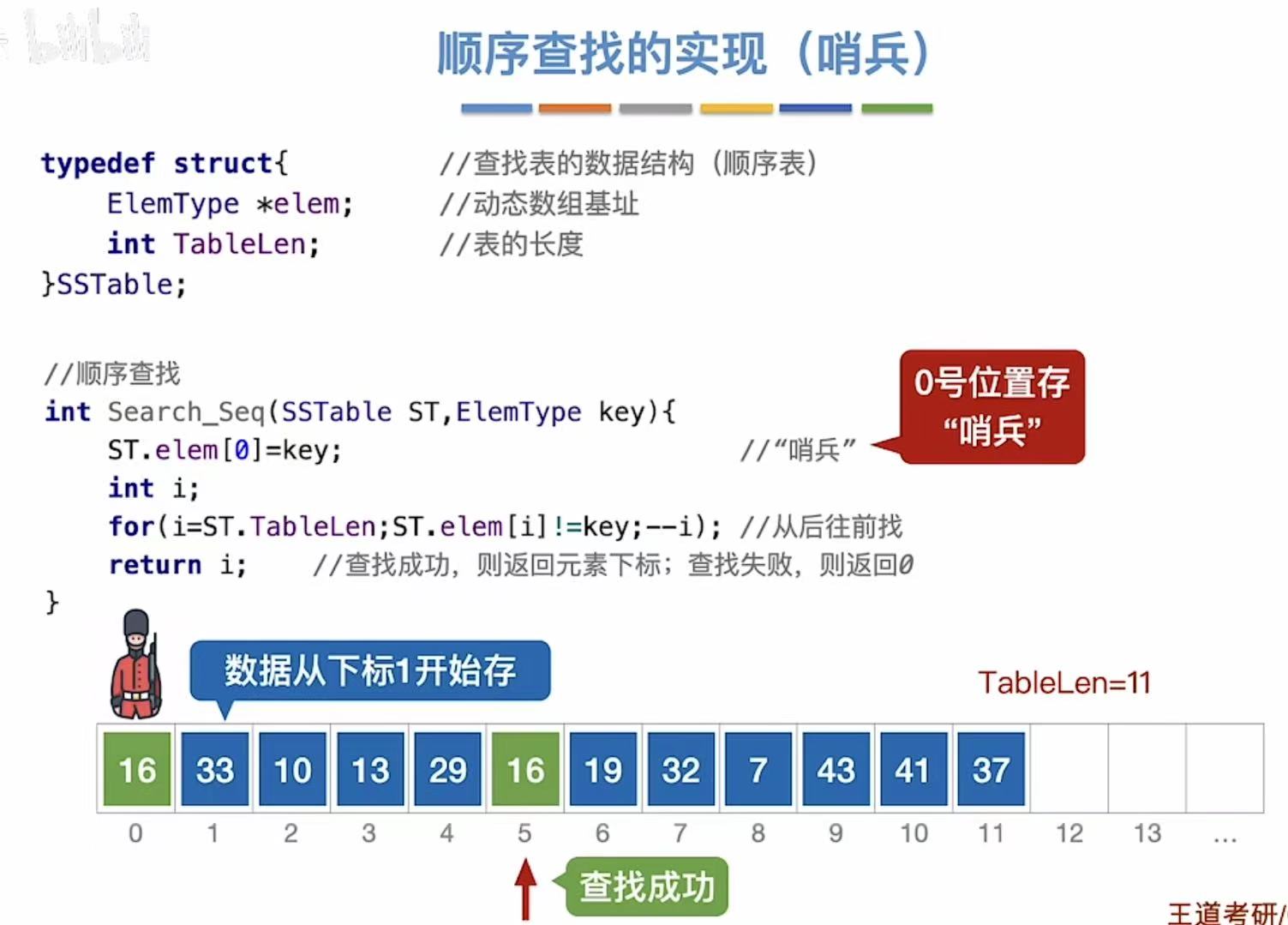 bilibili

顺序查找的实现（哨兵）

typedef struct{ //查找表的数据结构（顺序表）
ElemType *elem; //动态数组基址
int TableLen; //表的长度
}SSTable;

//顺序查找
int Search_Seq(SSTable ST,ElemType key){
ST.elem[0]=key; //“哨兵”
int i;
for(i=ST.TableLen;ST.elem[i]!=key;--i); //从后往前找
return i; //查找成功，则返回元素下标；查找失败，则返回0
}

0号位置存“哨兵”

数据从下标1开始存

TableLen=11

| 16 | 33 | 10 | 13 | 29 | 16 | 19 | 32 | 7 | 43 | 41 | 37 | | | |
|---|---|---|---|---|---|---|---|---|---|---|---|---|---|---|
| 0 | 1 | 2 | 3 | 4 | 5 | 6 | 7 | 8 | 9 | 10 | 11 | 12 | 13 | ... |

查找成功

王道考研/